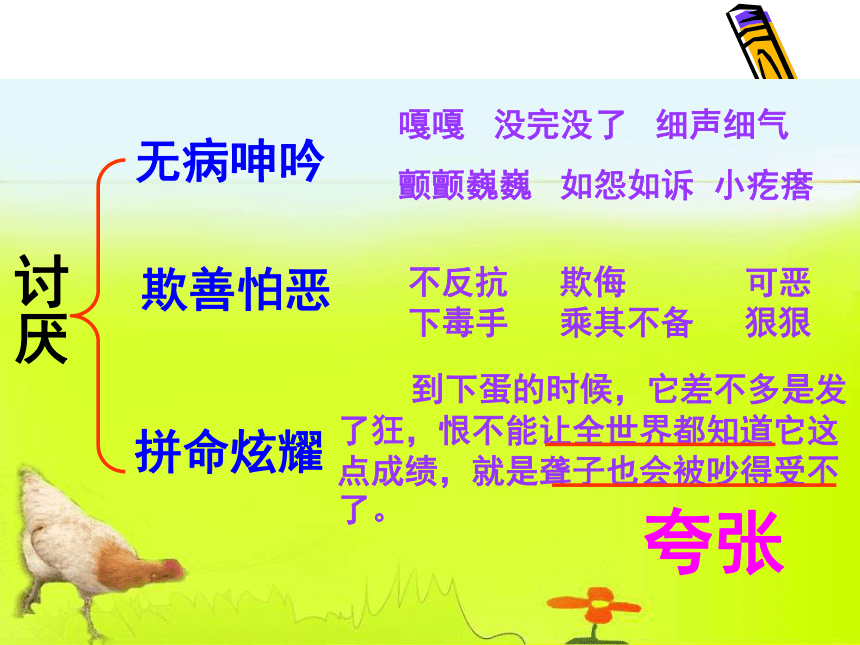 讨厌

无病呻吟

嘎嘎　没完没了　细声细气

颤颤巍巍　如怨如诉　小疙瘩

欺善怕恶

不反抗　　欺侮　　　可恶

下毒手　　乘其不备　　狠狠

拼命炫耀

到下蛋的时候，它差不多是发了狂，恨不能让全世界都知道它这点成绩，就是聋子也会被吵得受不了。

夸张